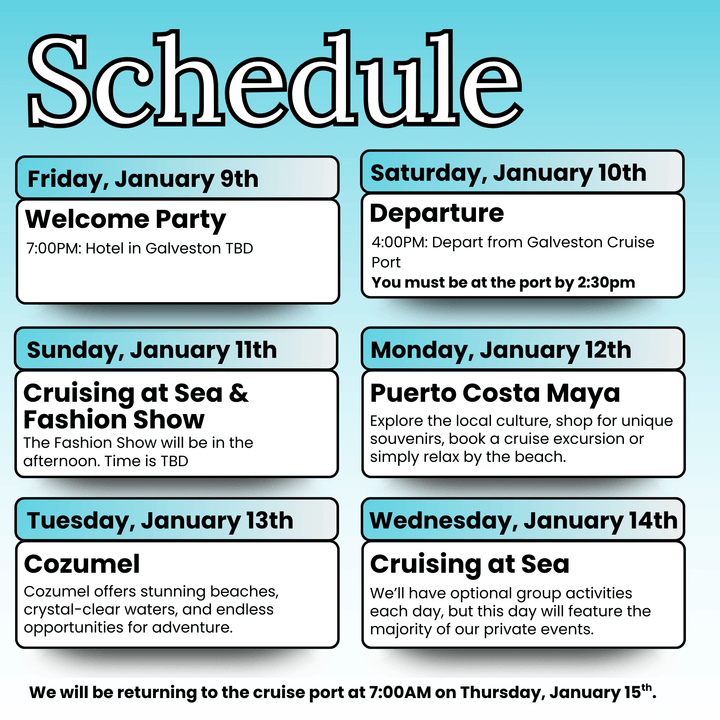 Schedule

Friday, January 9th

Welcome Party

7:00PM: Hotel in Galveston TBD

Saturday, January 10th

Departure

4:00PM: Depart from Galveston Cruise Port

You must be at the port by 2:30pm

Sunday, January 11th

Cruising at Sea & Fashion Show

The Fashion Show will be in the afternoon. Time is TBD

Monday, January 12th

Puerto Costa Maya

Explore the local culture, shop for unique souvenirs, book a cruise excursion or simply relax by the beach.

Tuesday, January 13th

Cozumel

Cozumel offers stunning beaches, crystal-clear waters, and endless opportunities for adventure.

Wednesday, January 14th

Cruising at Sea

We'll have optional group activities each day, but this day will feature the majority of our private events.

We will be returning to the cruise port at 7:00AM on Thursday, January 15$^{th}$.